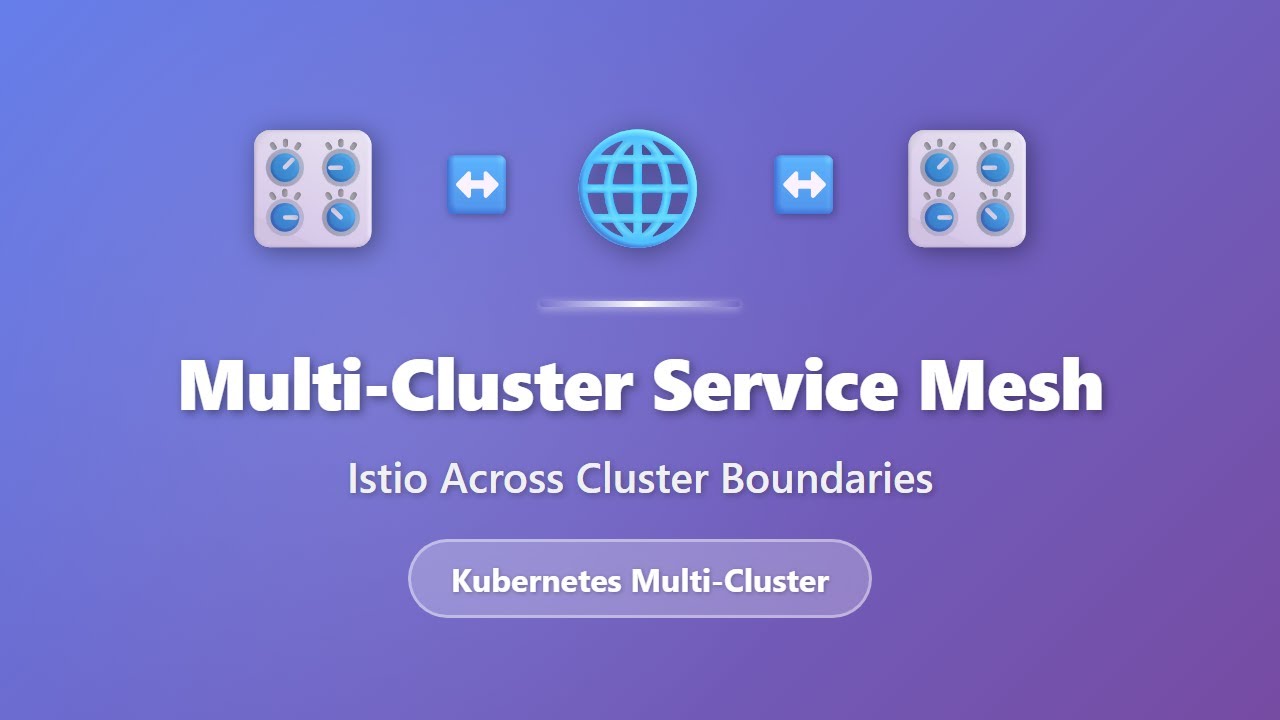 Multi-Cluster Service Mesh

Istio Across Cluster Boundaries

Kubernetes Multi-Cluster